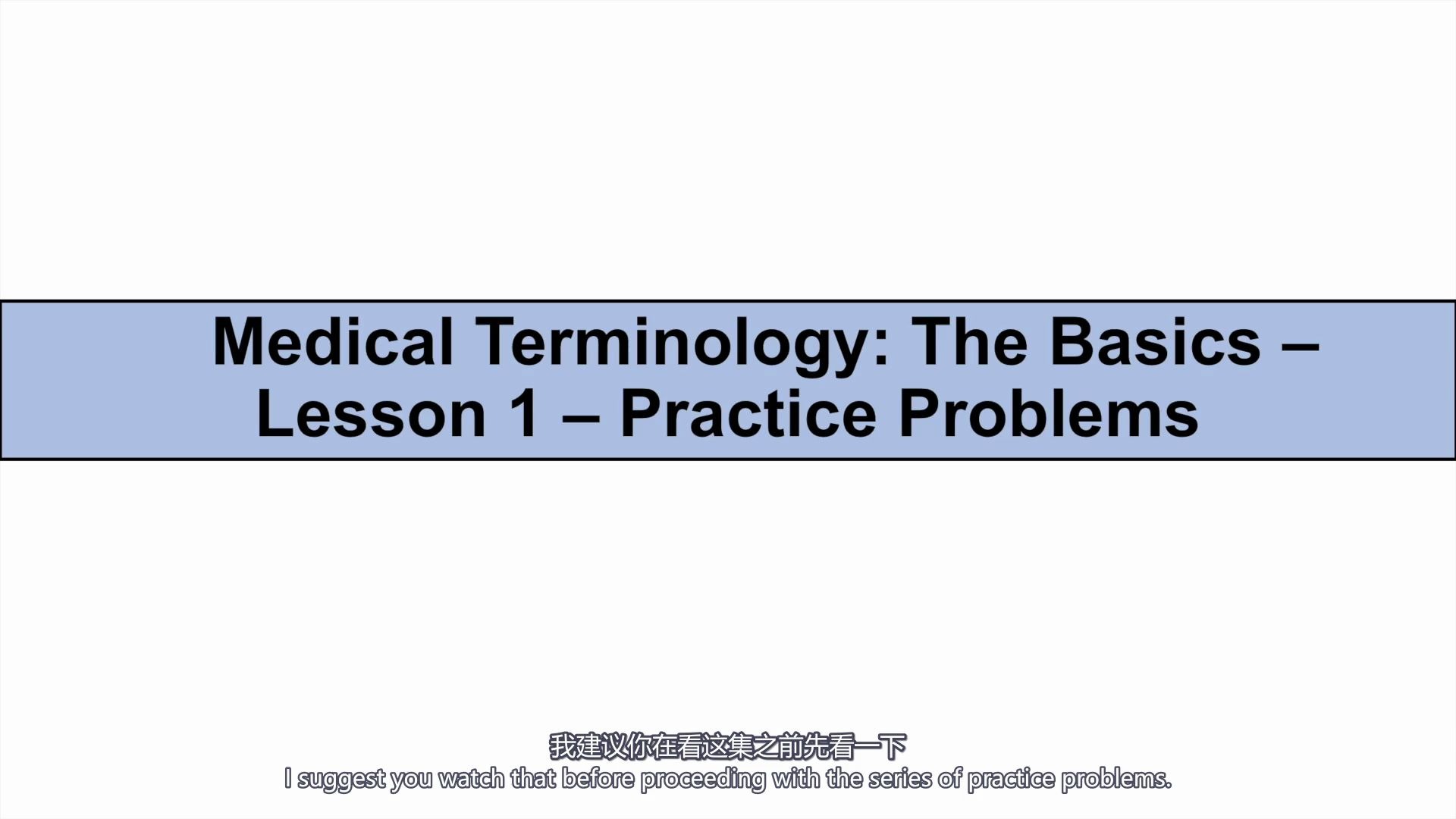 Medical Terminology: The Basics – Lesson 1 – Practice Problems

我建议你在看这集之前先看一下
I suggest you watch that before proceeding with the series of practice problems.